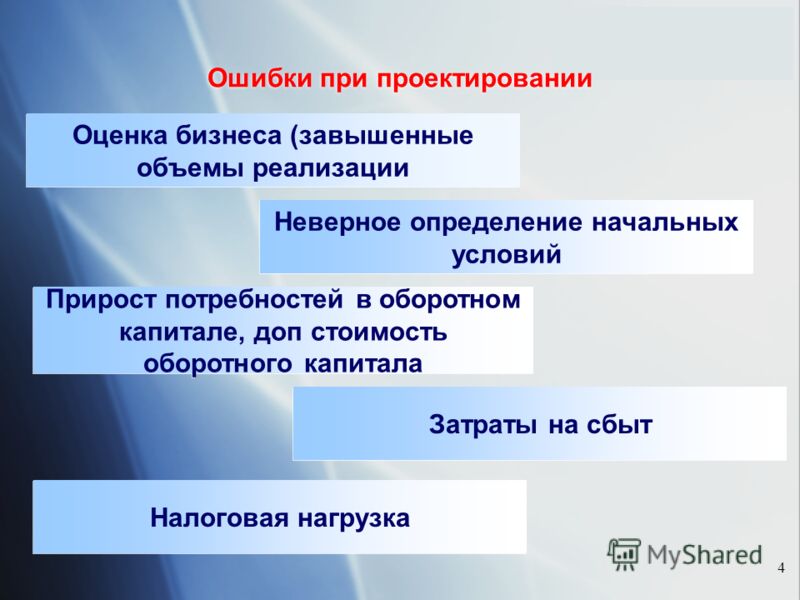 Ошибки при проектировании

Оценка бизнеса (завышенные объемы реализации

Неверное определение начальных условий

Прирост потребностей в оборотном капитале, доп стоимость оборотного капитала

Затраты на сбыт

Налоговая нагрузка

MyShared

4